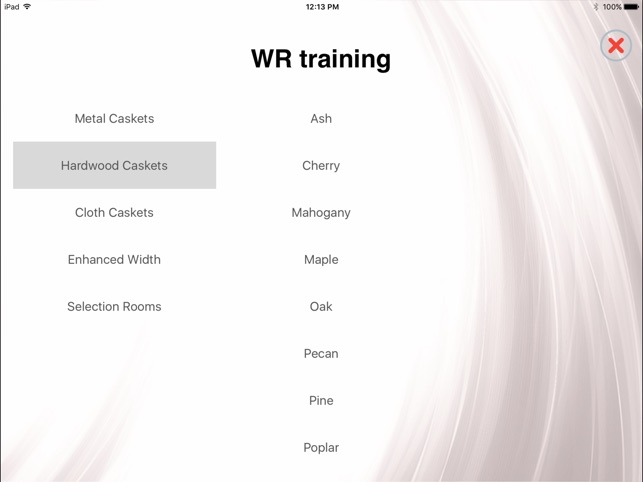 iPad 12:13 PM 100%

WR training

Metal Caskets

Hardwood Caskets

Cloth Caskets

Enhanced Width

Selection Rooms

Ash

Cherry

Mahogany

Maple

Oak

Pecan

Pine

Poplar